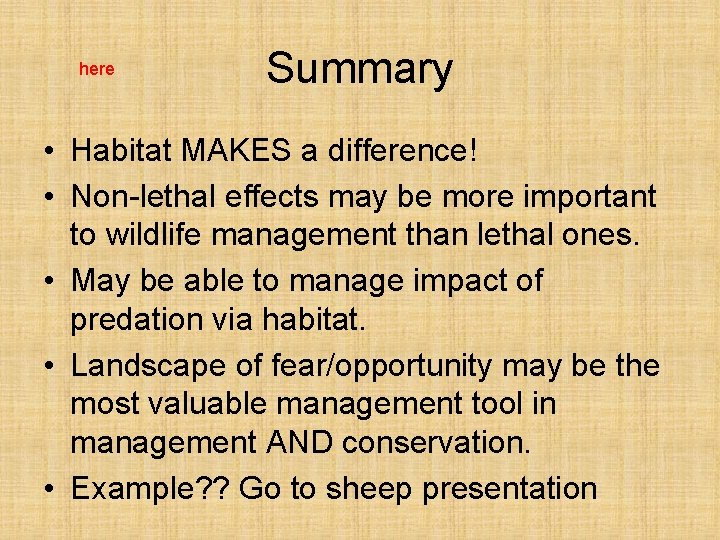 here

Summary

• Habitat MAKES a difference!
• Non-lethal effects may be more important to wildlife management than lethal ones.
• May be able to manage impact of predation via habitat.
• Landscape of fear/opportunity may be the most valuable management tool in management AND conservation.
• Example?? Go to sheep presentation